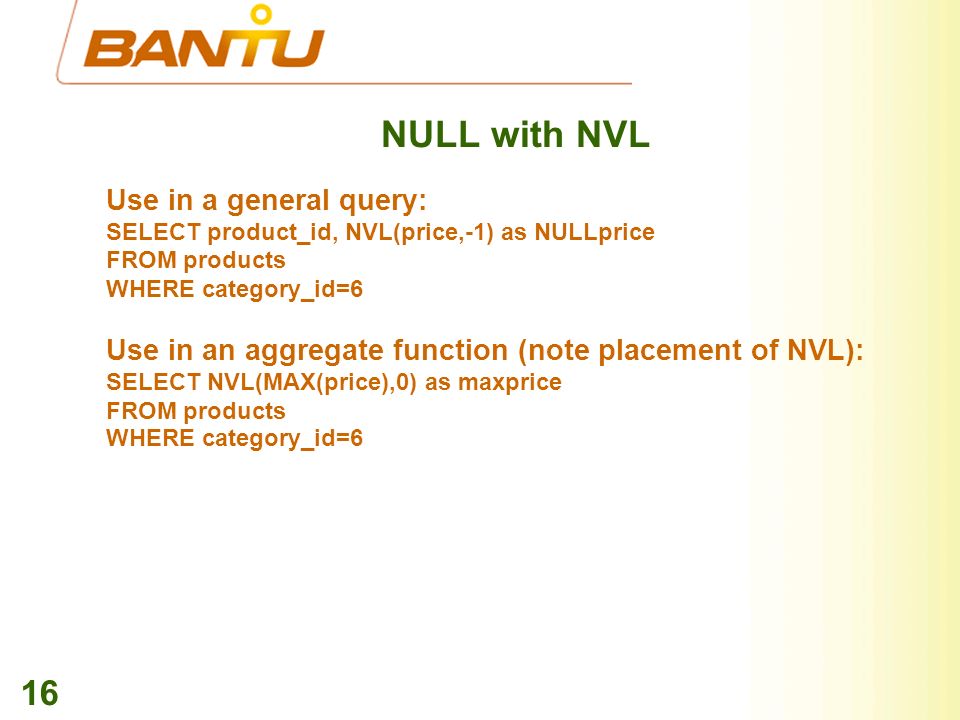 BANTU

NULL with NVL

Use in a general query:
SELECT product_id, NVL(price,-1) as NULLprice
FROM products
WHERE category_id=6

Use in an aggregate function (note placement of NVL):
SELECT NVL(MAX(price),0) as maxprice
FROM products
WHERE category_id=6

16